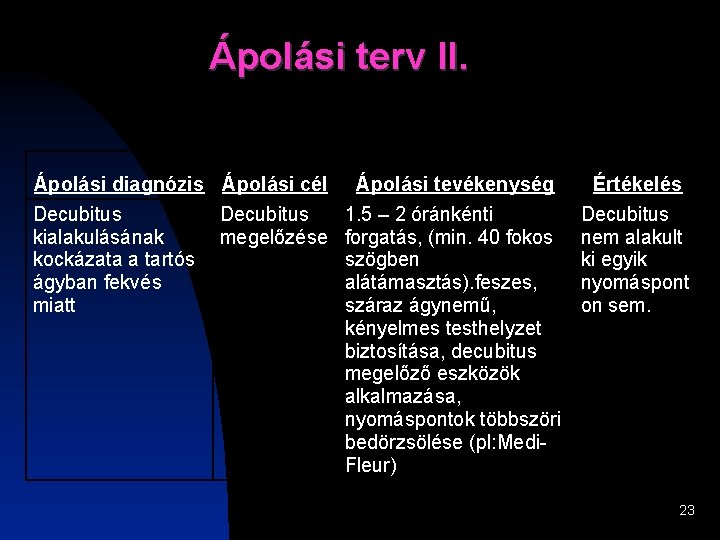 Ápolási terv II.

| Ápolási diagnózis | Ápolási cél | Ápolási tevékenység | Értékelés |
|---|---|---|---|
| Decubitus kialakulásának kockázata a tartós ágyban fekvés miatt | Decubitus megelőzése | 1.5 – 2 óránkénti forgatás, (min. 40 fokos szögben alátámasztás).feszes, száraz ágynemű, kényelmes testhelyzet biztosítása, decubitus megelőző eszközök alkalmazása, nyomáspontok többszöri bedörzsölése (pl:Medi-Fleur) | Decubitus nem alakult ki egyik nyomáspont on sem. |

23